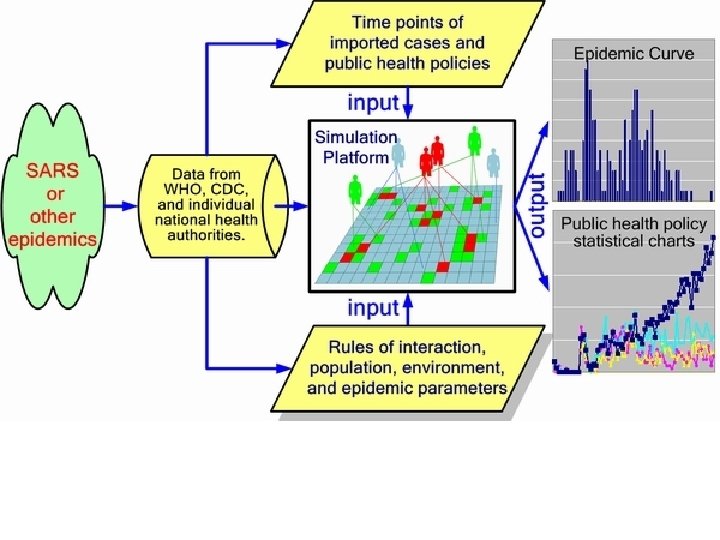 SARS or other epidemics

Data from WHO, CDC, and individual national health authorities.

Time points of imported cases and public health policies

input

Simulation Platform

input

Rules of interaction, population, environment, and epidemic parameters

output

Epidemic Curve

Public health policy statistical charts